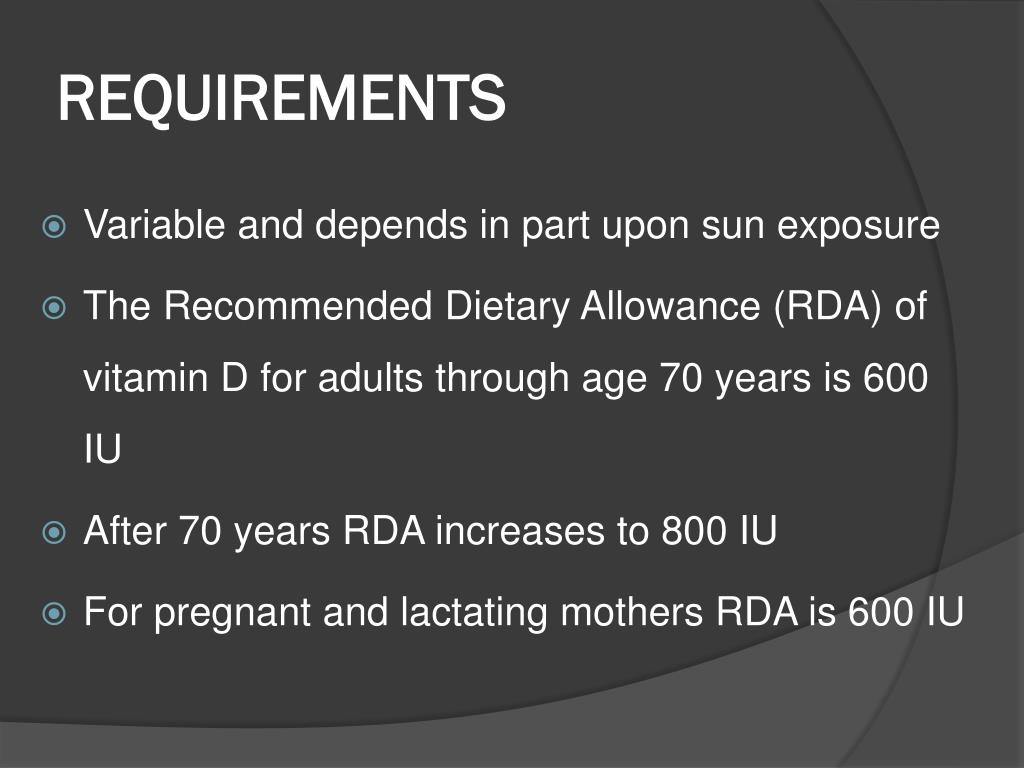 REQUIREMENTS

Variable and depends in part upon sun exposure

The Recommended Dietary Allowance (RDA) of vitamin D for adults through age 70 years is 600 IU

After 70 years RDA increases to 800 IU

For pregnant and lactating mothers RDA is 600 IU